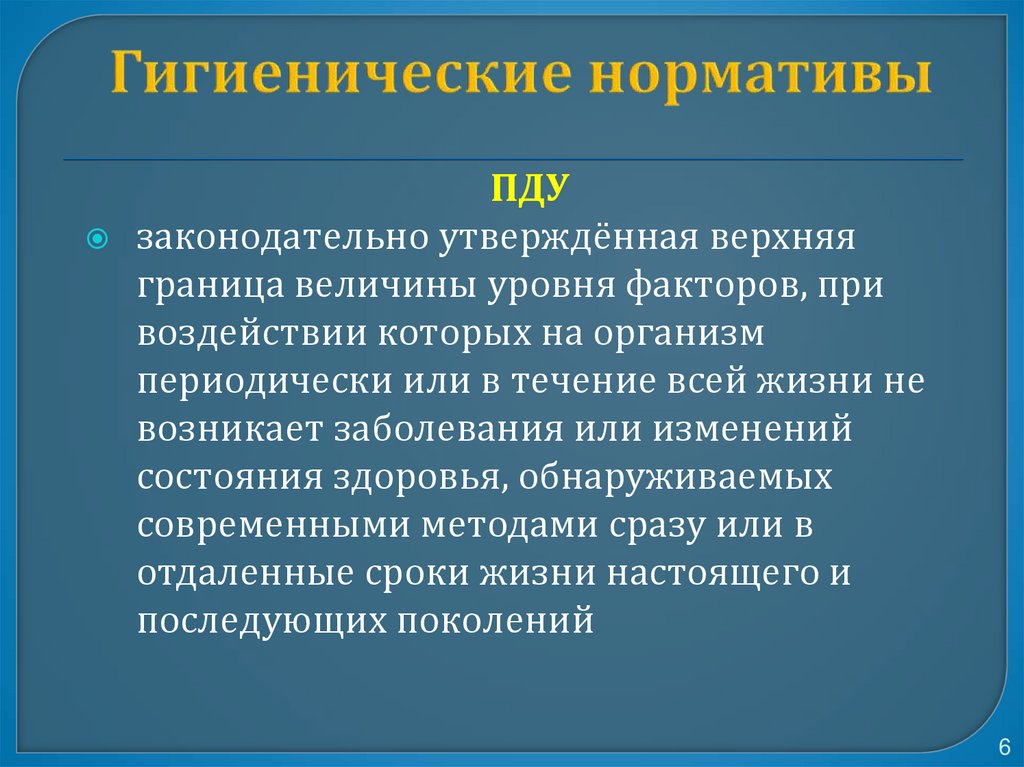 Гигиенические нормативы

ПДУ

законодательно утверждённая верхняя граница величины уровня факторов, при воздействии которых на организм периодически или в течение всей жизни не возникает заболевания или изменений состояния здоровья, обнаруживаемых современными методами сразу или в отдаленные сроки жизни настоящего и последующих поколений

6